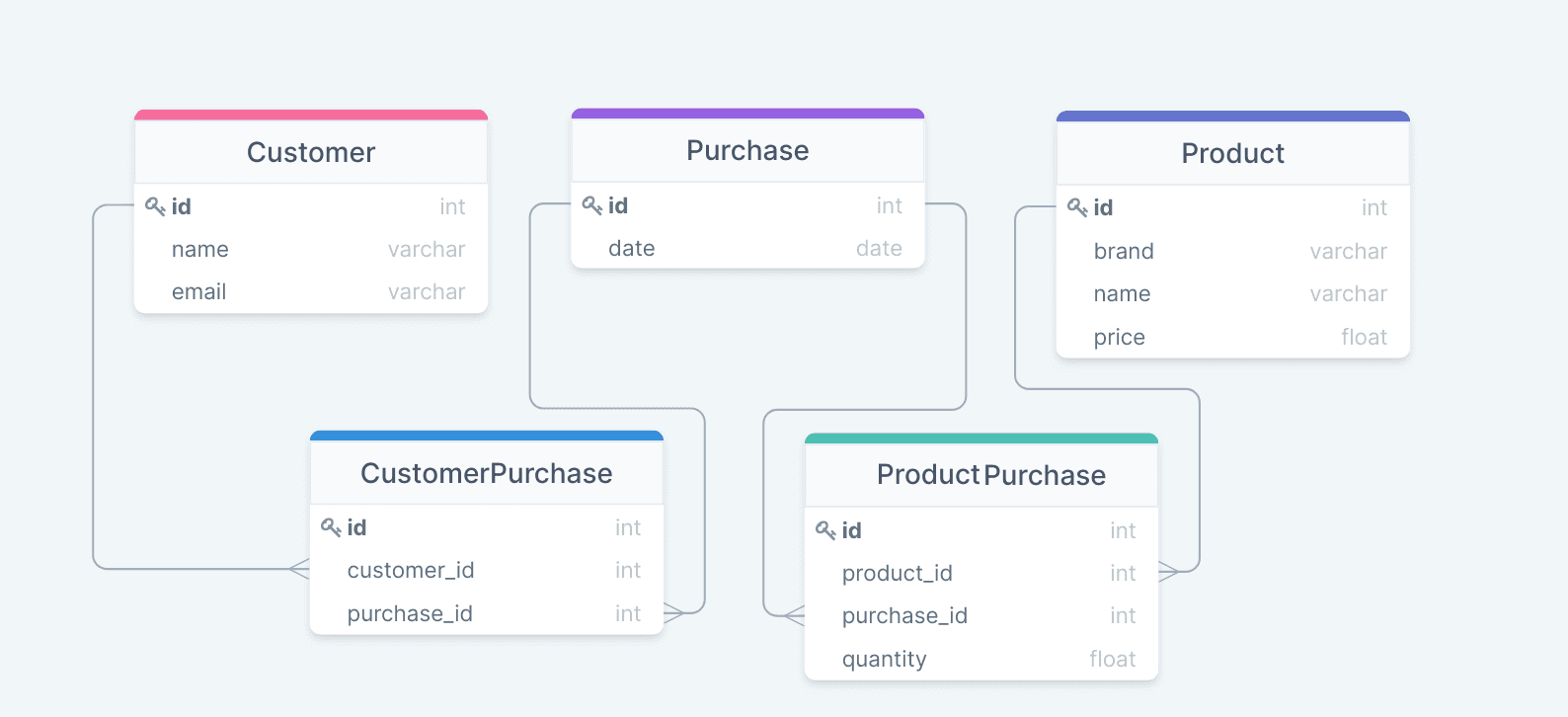 Customer

| id | int |
|---|---|
| name | varchar |
| email | varchar |

Purchase

| id | int |
|---|---|
| date | date |

Product

| id | int |
|---|---|
| brand | varchar |
| name | varchar |
| price | float |

CustomerPurchase

| id | int |
|---|---|
| customer_id | int |
| purchase_id | int |

ProductPurchase

| id | int |
|---|---|
| product_id | int |
| purchase_id | int |
| quantity | float |